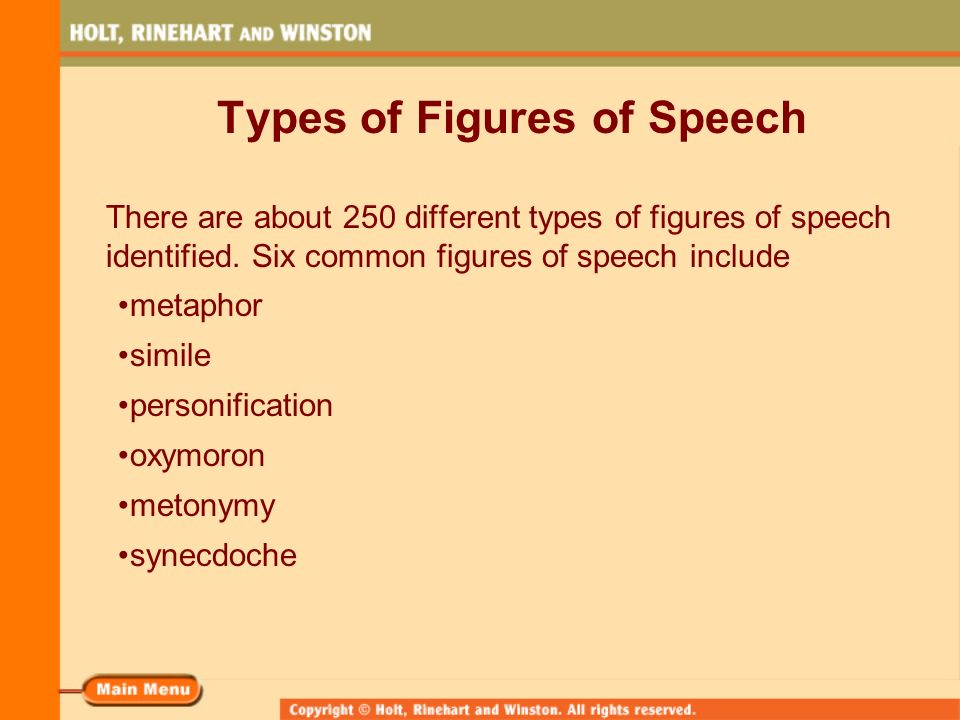 HOLT, RINEHART AND WINSTON

Types of Figures of Speech

There are about 250 different types of figures of speech identified. Six common figures of speech include

•metaphor

•simile

•personification

•oxymoron

•metonymy

•synecdoche

Main Menu

Copyright © Holt, Rinehart and Winston. All rights reserved.